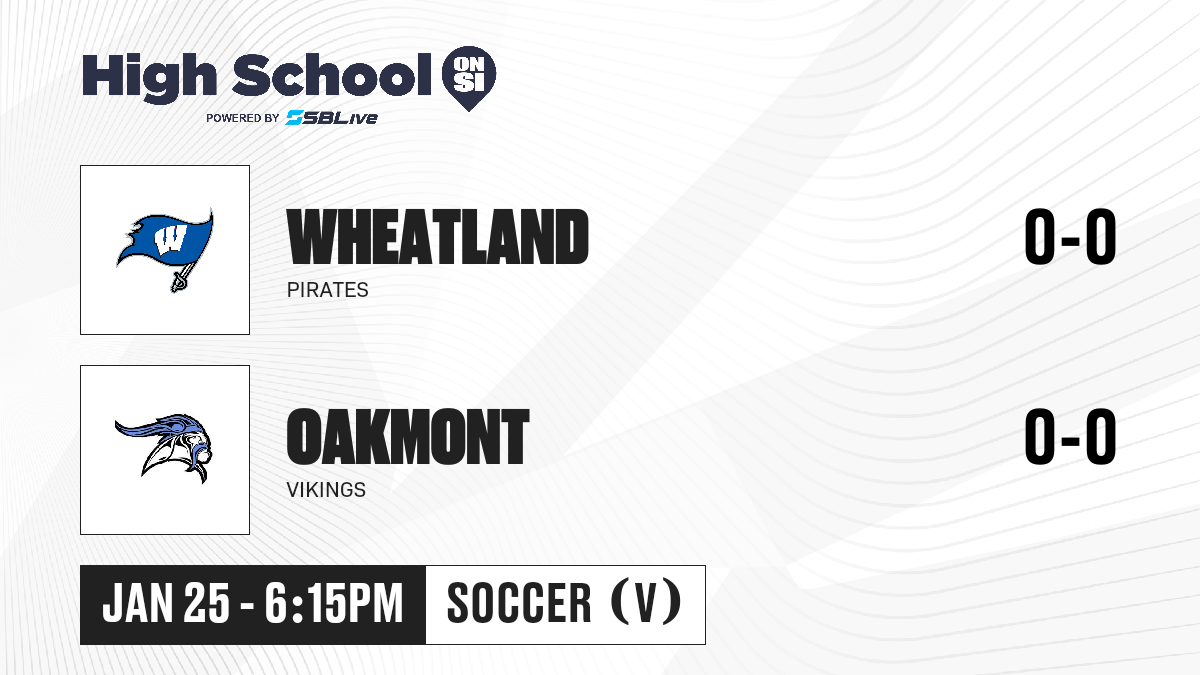 High School ON SI
POWERED BY SBLive

W

WHEATLAND
PIRATES
0-0

OAKMONT
VIKINGS
0-0

JAN 25 - 6:15PM
SOCCER (V)